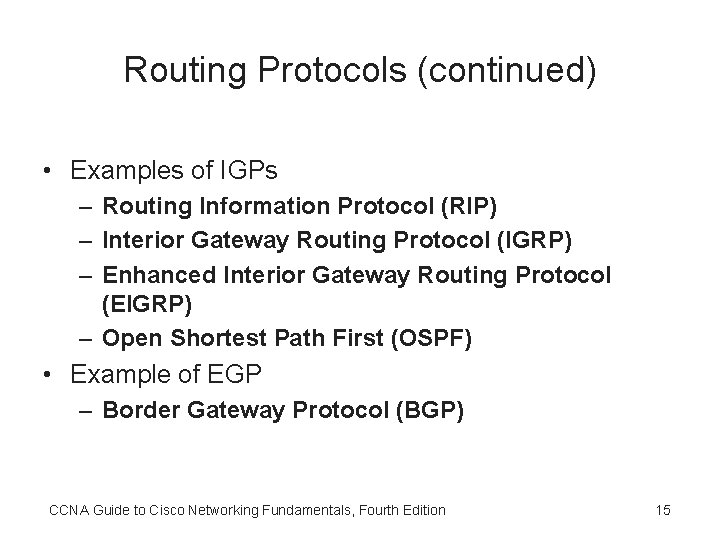 Routing Protocols (continued)

• Examples of IGPs
  – Routing Information Protocol (RIP)
  – Interior Gateway Routing Protocol (IGRP)
  – Enhanced Interior Gateway Routing Protocol (EIGRP)
  – Open Shortest Path First (OSPF)
• Example of EGP
  – Border Gateway Protocol (BGP)

CCNA Guide to Cisco Networking Fundamentals, Fourth Edition

15